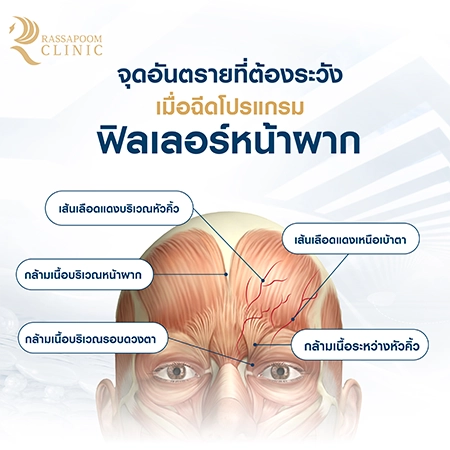 RASSAPOOM CLINIC

จุดอันตรายที่ต้องระวัง
เมื่อฉีดโปรแกรม
ฟิลเลอร์หน้าผาก

เส้นเลือดแดงบริเวณหัวคิ้ว

เส้นเลือดแดงเหนือเบ้าตา

กล้ามเนื้อบริเวณหน้าผาก

กล้ามเนื้อบริเวณรอบดวงตา

กล้ามเนื้อระหว่างหัวคิ้ว